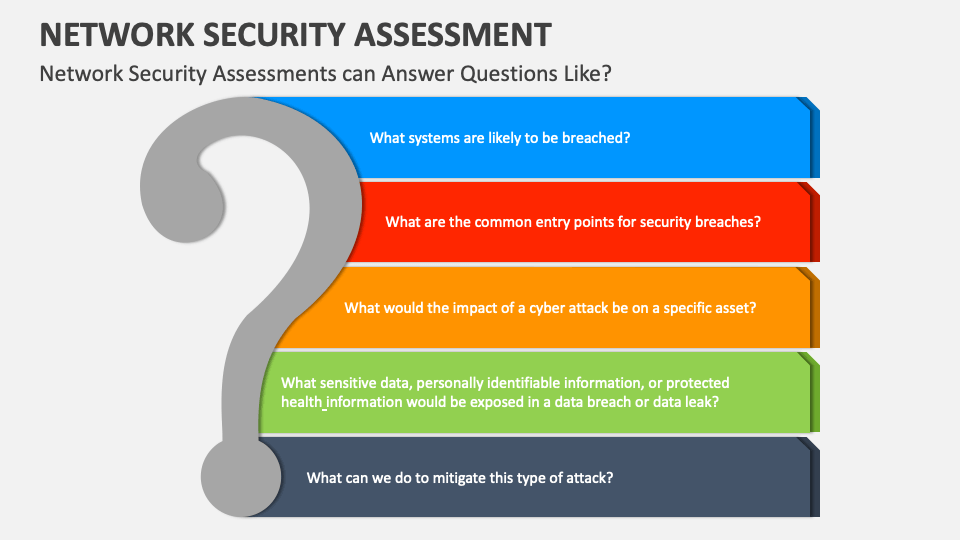 NETWORK SECURITY ASSESSMENT

Network Security Assessments can Answer Questions Like?

What systems are likely to be breached?

What are the common entry points for security breaches?

What would the impact of a cyber attack be on a specific asset?

What sensitive data, personally identifiable information, or protected health information would be exposed in a data breach or data leak?

What can we do to mitigate this type of attack?